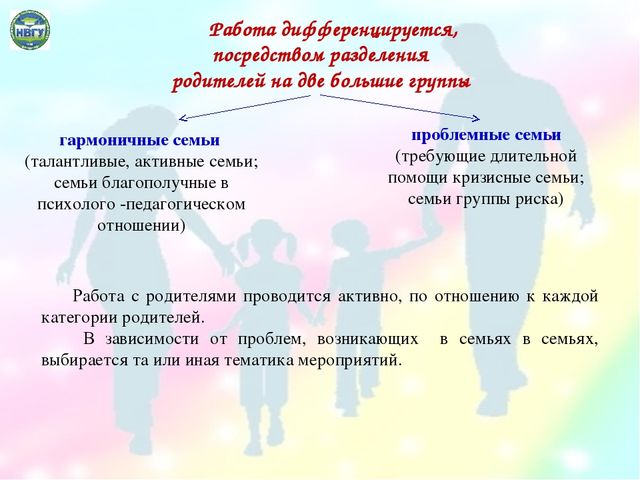 НВГУ

Работа дифференцируется, посредством разделения родителей на две большие группы

гармоничные семьи
(талантливые, активные семьи; семьи благополучные в психолого -педагогическом отношении)

проблемные семьи
(требующие длительной помощи кризисные семьи; семьи группы риска)

Работа с родителями проводится активно, по отношению к каждой категории родителей.

В зависимости от проблем, возникающих в семьях в семьях, выбирается та или иная тематика мероприятий.